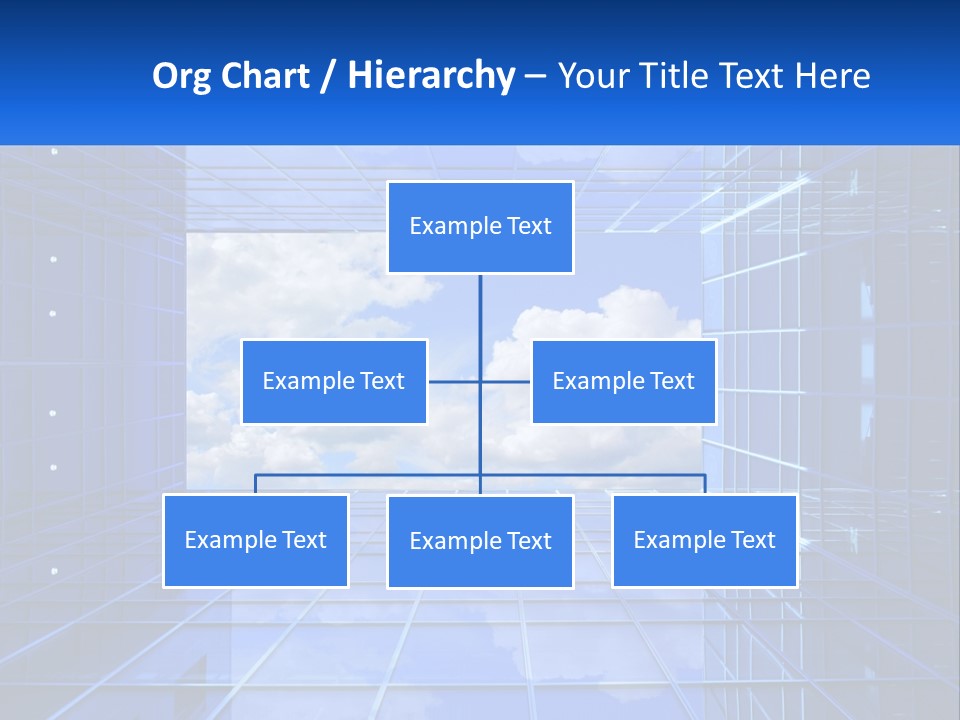 Org Chart / Hierarchy – Your Title Text Here

Example Text

Example Text

Example Text

Example Text

Example Text

Example Text